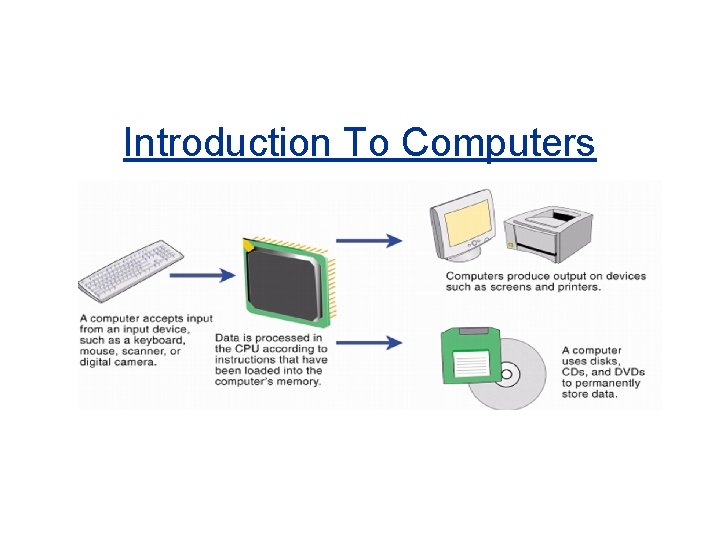 Introduction To Computers

A computer accepts input from an input device, such as a keyboard, mouse, scanner, or digital camera.

Data is processed in the CPU according to instructions that have been loaded into the computer's memory.

Computers produce output on devices such as screens and printers.

A computer uses disks, CDs, and DVDs to permanently store data.